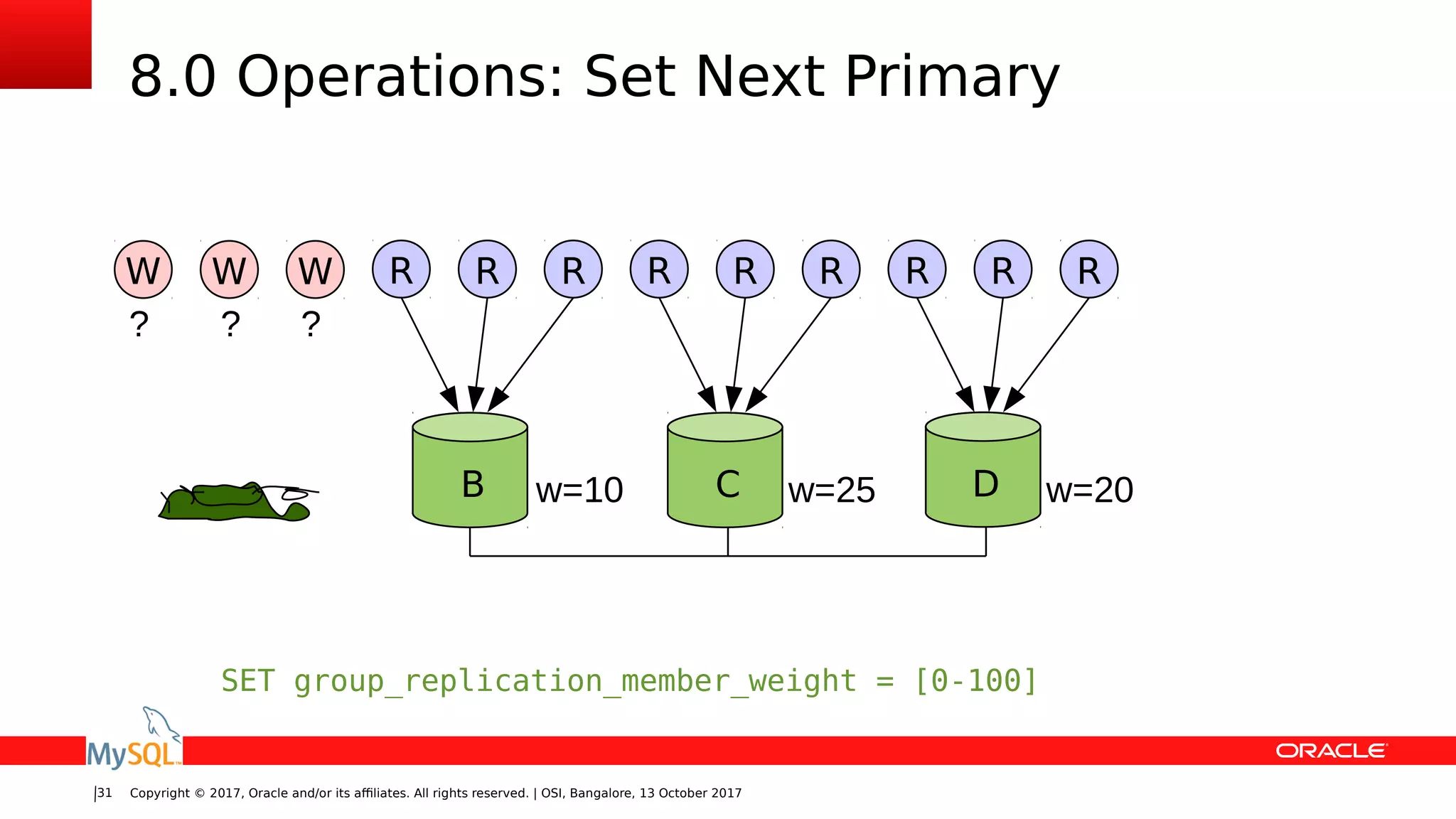 8.0 Operations: Set Next Primary

W W W R R R R R R R R R

? ? ?

B w=10 C w=25 D w=20

SET group_replication_member_weight = [0-100]

MySQL

ORACLE

31 Copyright © 2017, Oracle and/or its affiliates. All rights reserved. | OSI, Bangalore, 13 October 2017